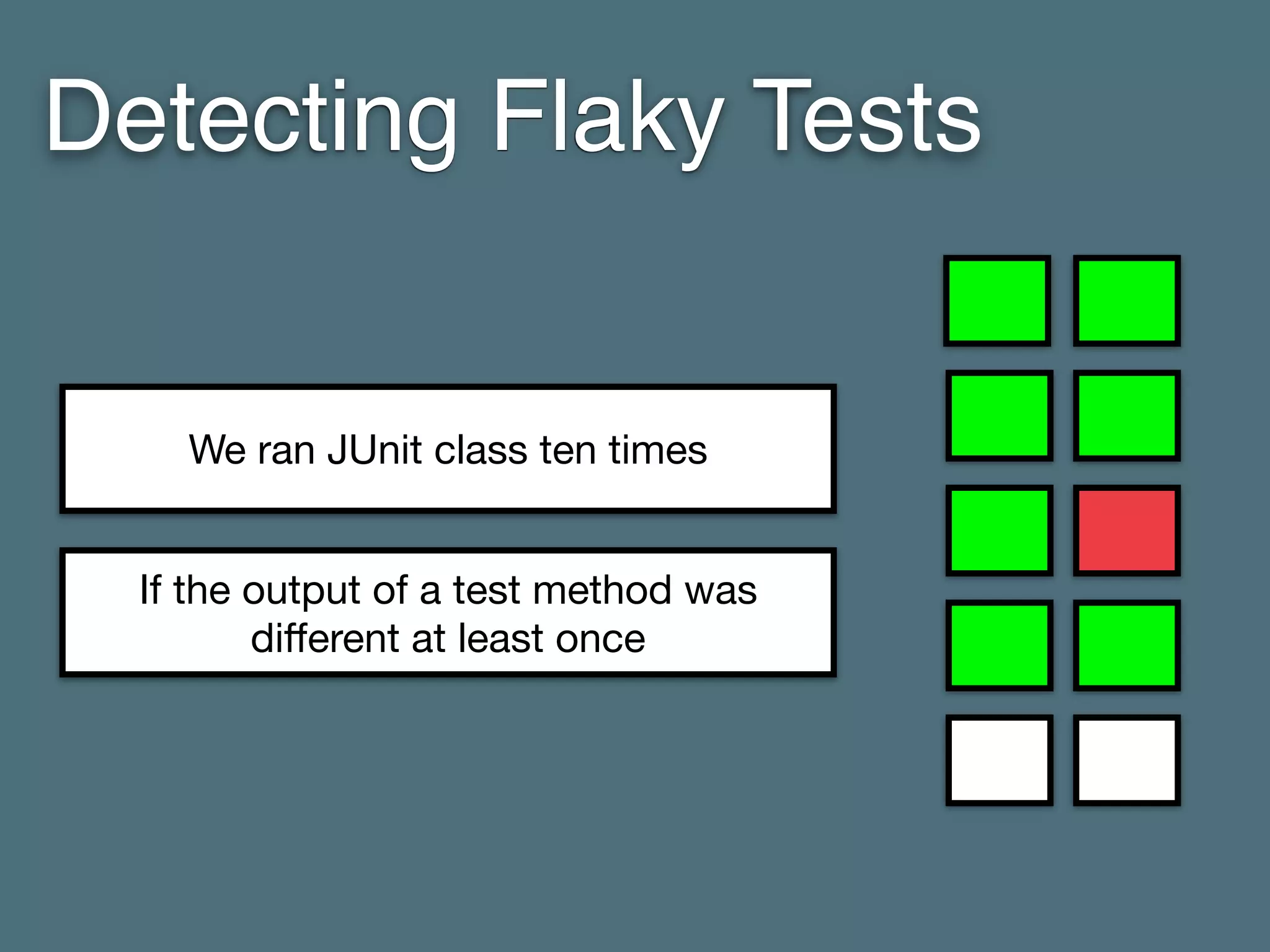 Detecting Flaky Tests

We ran JUnit class ten times

If the output of a test method was different at least once